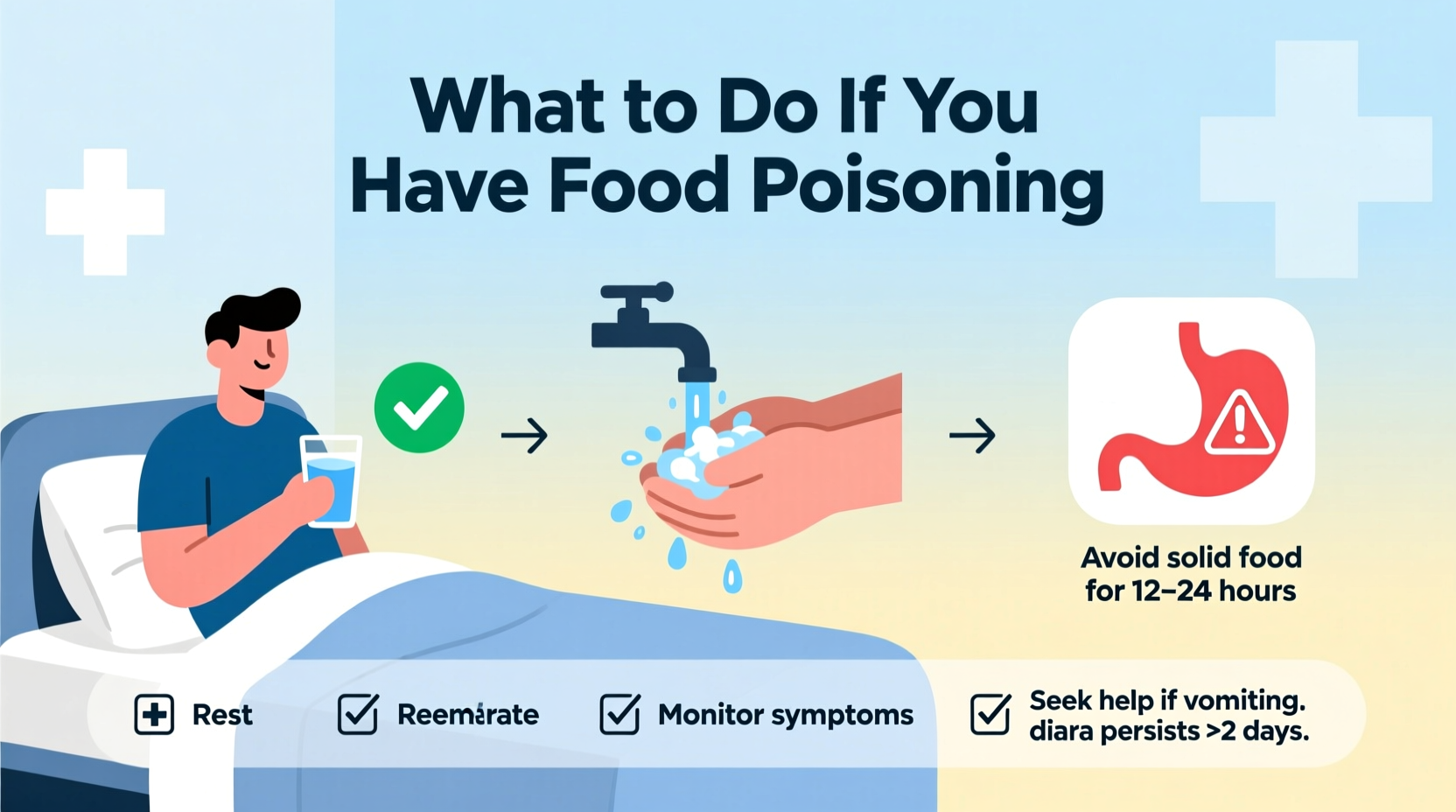 What to Do If You Have Food Poisoning

Avoid solid food for 12–24 hours

Rest

Reemirate

Monitor symptoms

Seek help if vomiting. diara persists >2 days.